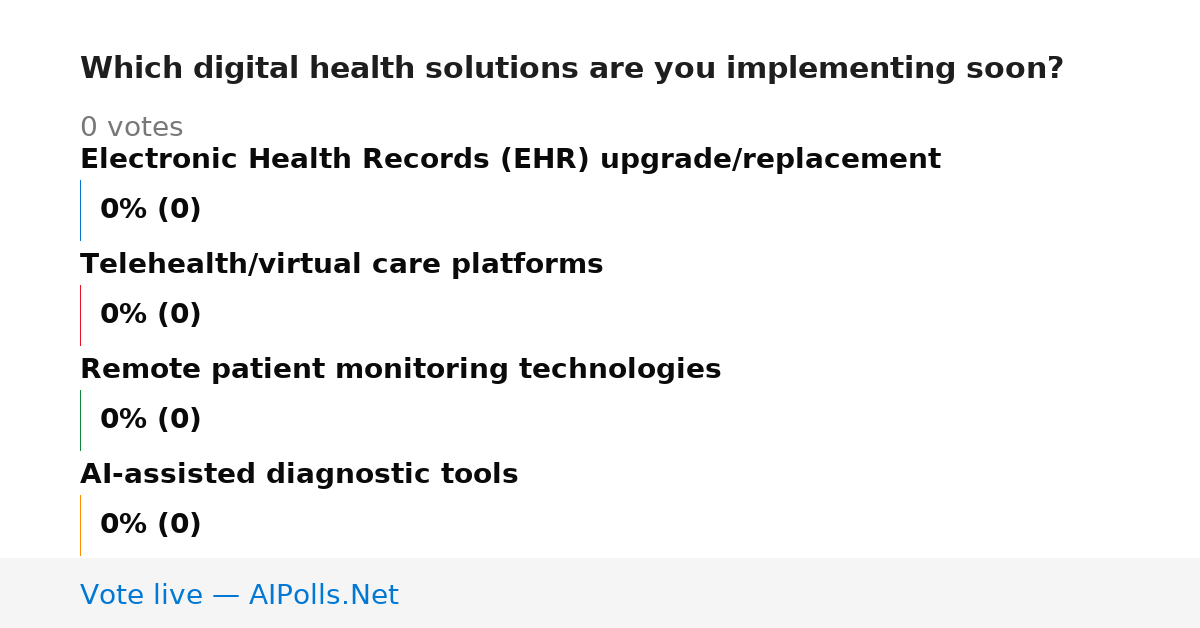 Which digital health solutions are you implementing soon?

0 votes

Electronic Health Records (EHR) upgrade/replacement

0% (0)

Telehealth/virtual care platforms

0% (0)

Remote patient monitoring technologies

0% (0)

AI-assisted diagnostic tools

0% (0)

Vote live — AIPolls.Net